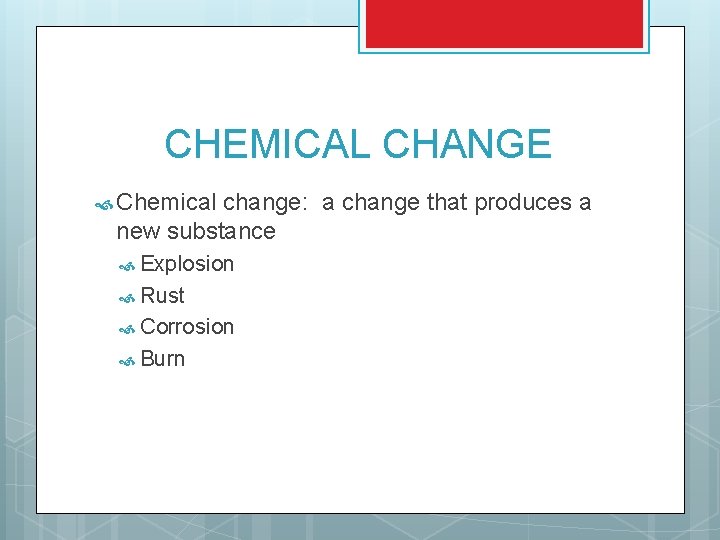 CHEMICAL CHANGE

Chemical change: a change that produces a new substance

Explosion

Rust

Corrosion

Burn